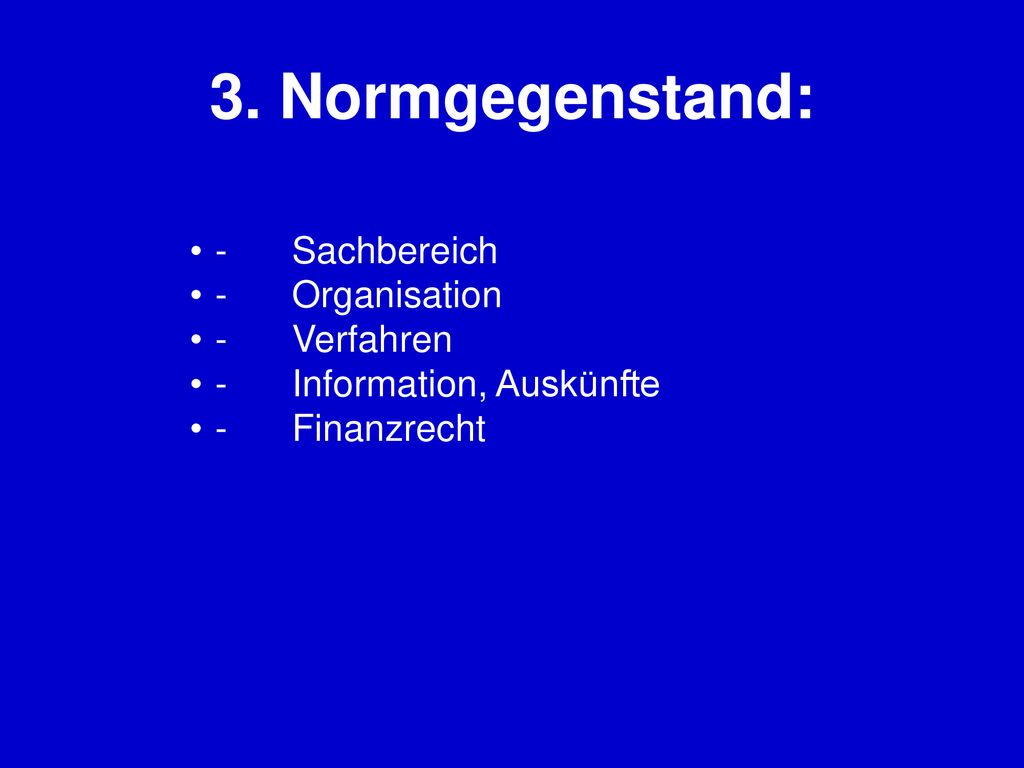 3. Normgegenstand:

• - Sachbereich
• - Organisation
• - Verfahren
• - Information, Auskünfte
• - Finanzrecht